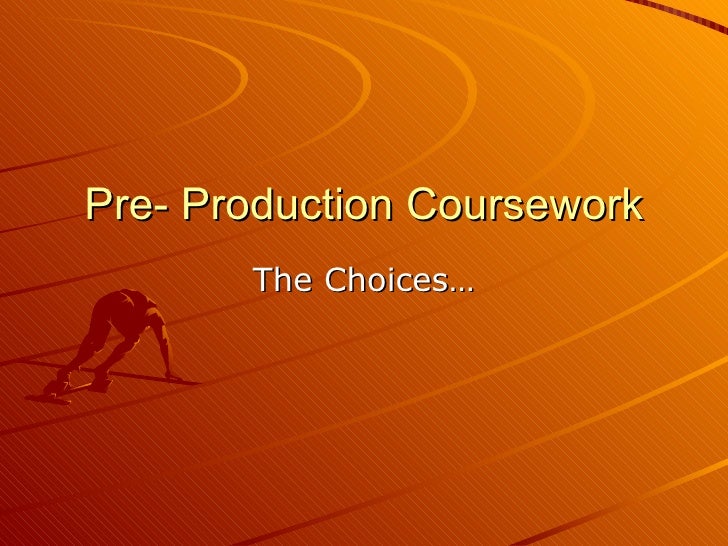 Pre- Production Coursework

The Choices…